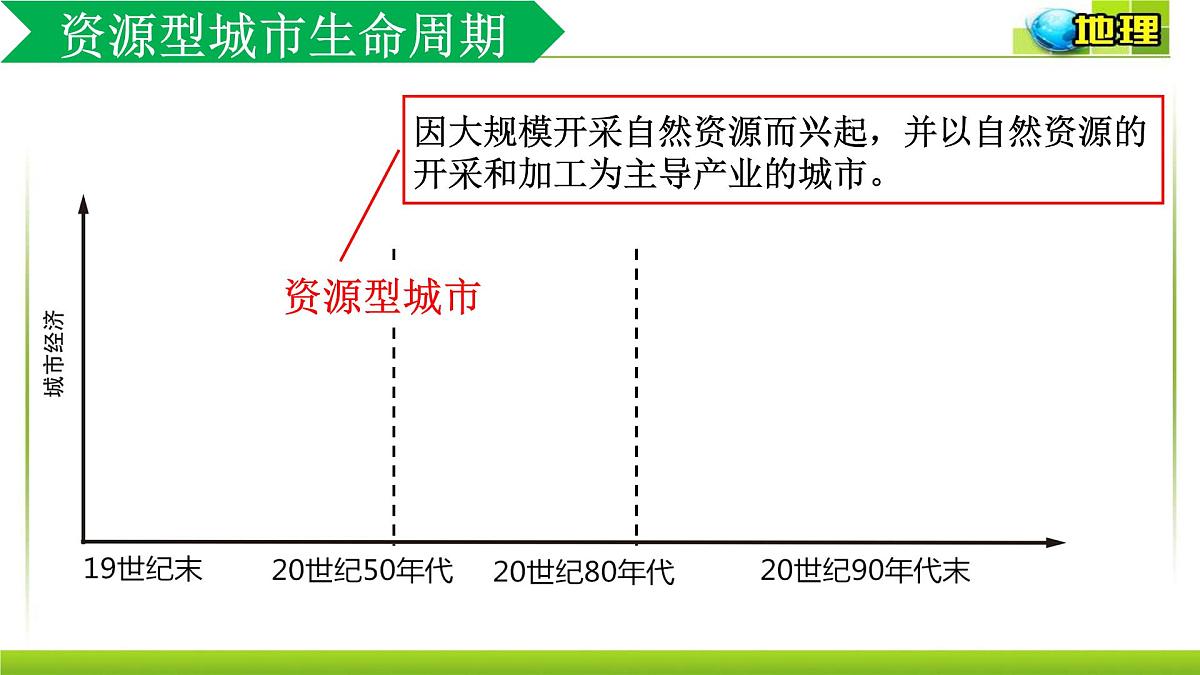 资源型城市生命周期

地理

因大规模开采自然资源而兴起，并以自然资源的开采和加工为主导产业的城市。

资源型城市

城市经济

19世纪末

20世纪50年代

20世纪80年代

20世纪90年代末